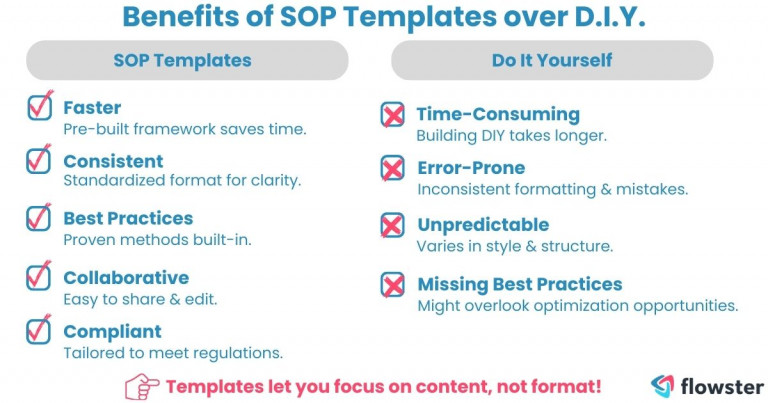 Benefits of SOP Templates over D.I.Y.

SOP Templates

Faster
Pre-built framework saves time.

Consistent
Standardized format for clarity.

Best Practices
Proven methods built-in.

Collaborative
Easy to share & edit.

Compliant
Tailored to meet regulations.

Do It Yourself

Time-Consuming
Building DIY takes longer.

Error-Prone
Inconsistent formatting & mistakes.

Unpredictable
Varies in style & structure.

Missing Best Practices
Might overlook optimization opportunities.

Templates let you focus on content, not format!

flowster